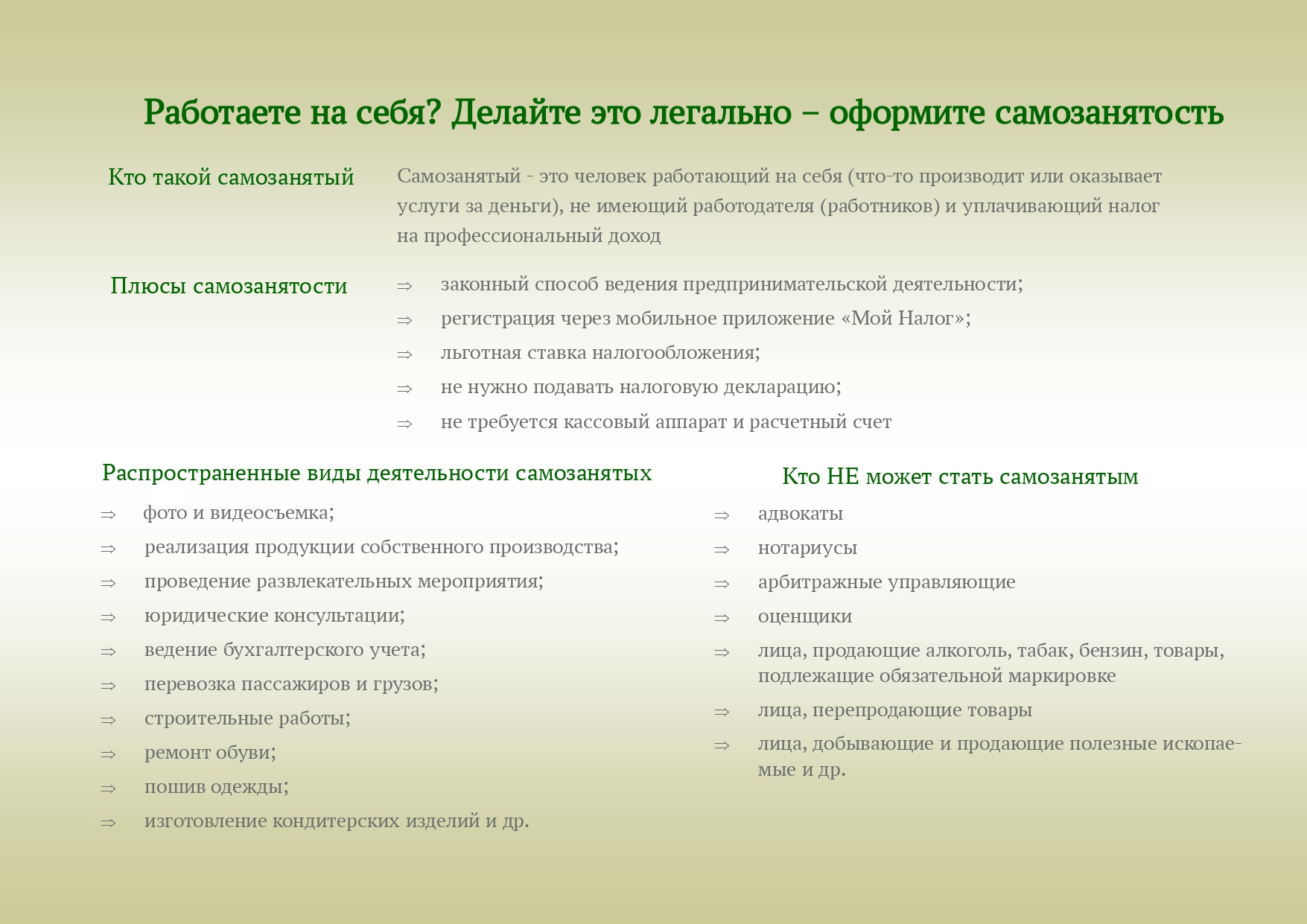 Работаете на себя? Делайте это легально – оформите самозанятость

Кто такой самозанятый

Самозанятый - это человек работающий на себя (что-то производит или оказывает услуги за деньги), не имеющий работодателя (работников) и уплачивающий налог на профессиональный доход

Плюсы самозанятости

⇒ законный способ ведения предпринимательской деятельности;
⇒ регистрация через мобильное приложение «Мой Налог»;
⇒ льготная ставка налогообложения;
⇒ не нужно подавать налоговую декларацию;
⇒ не требуется кассовый аппарат и расчетный счет

Распространенные виды деятельности самозанятых

⇒ фото и видеосъемка;
⇒ реализация продукции собственного производства;
⇒ проведение развлекательных мероприятия;
⇒ юридические консультации;
⇒ ведение бухгалтерского учета;
⇒ перевозка пассажиров и грузов;
⇒ строительные работы;
⇒ ремонт обуви;
⇒ пошив одежды;
⇒ изготовление кондитерских изделий и др.

Кто НЕ может стать самозанятым

⇒ адвокаты
⇒ нотариусы
⇒ арбитражные управляющие
⇒ оценщики
⇒ лица, продающие алкоголь, табак, бензин, товары, подлежащие обязательной маркировке
⇒ лица, перепродающие товары
⇒ лица, добывающие и продающие полезные ископаемые и др.